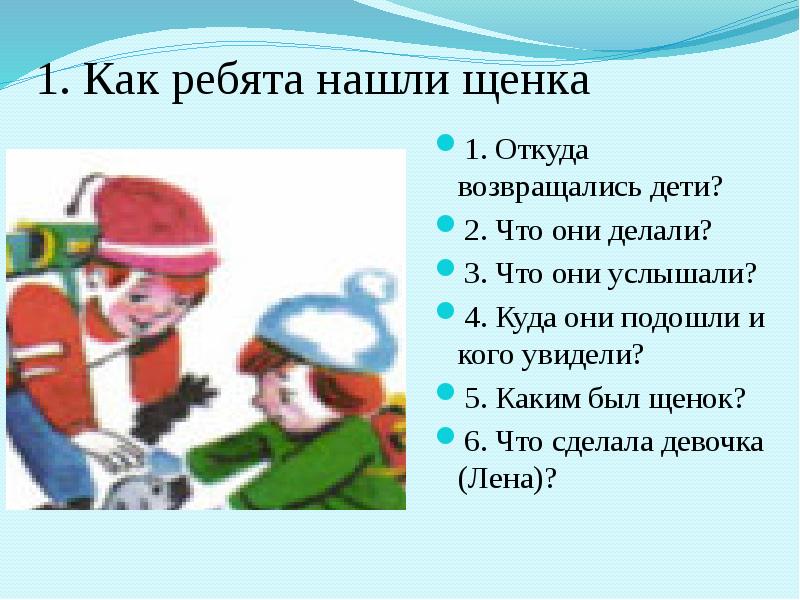 1. Как ребята нашли щенка

1. Откуда возвращались дети?

2. Что они делали?

3. Что они услышали?

4. Куда они подошли и кого увидели?

5. Каким был щенок?

6. Что сделала девочка (Лена)?